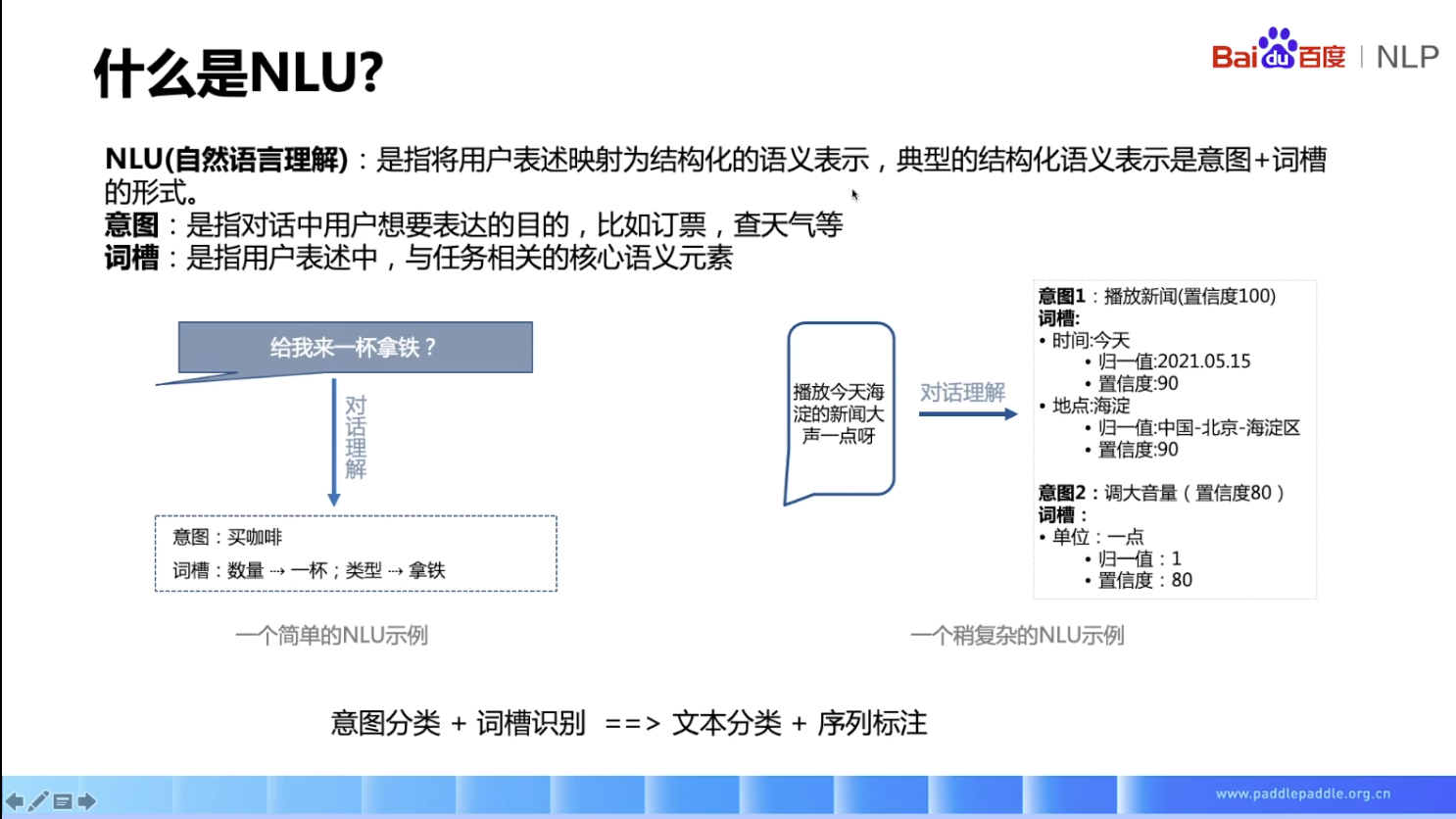 什么是NLU?

Bai du 百度 | NLP

NLU(自然语言理解)：是指将用户表述映射为结构化的语义表示，典型的结构化语义表示是意图+词槽的形式。
意图：是指对话中用户想要表达的目的，比如订票，查天气等
词槽：是指用户表述中，与任务相关的核心语义元素

给我来一杯拿铁？

对话理解

意图：买咖啡
词槽：数量 → 一杯；类型 → 拿铁

一个简单的NLU示例

播放今天海淀的新闻大声一点呀

对话理解

意图1：播放新闻(置信度100)
词槽:
• 时间:今天
• 归一值:2021.05.15
• 置信度:90
• 地点:海淀
• 归一值:中国-北京-海淀区
• 置信度:90

意图2：调大音量（置信度80）
词槽：
• 单位：一点
• 归一值：1
• 置信度：80

一个稍复杂的NLU示例

意图分类 + 词槽识别 ==> 文本分类 + 序列标注

www.paddlepaddle.org.cn